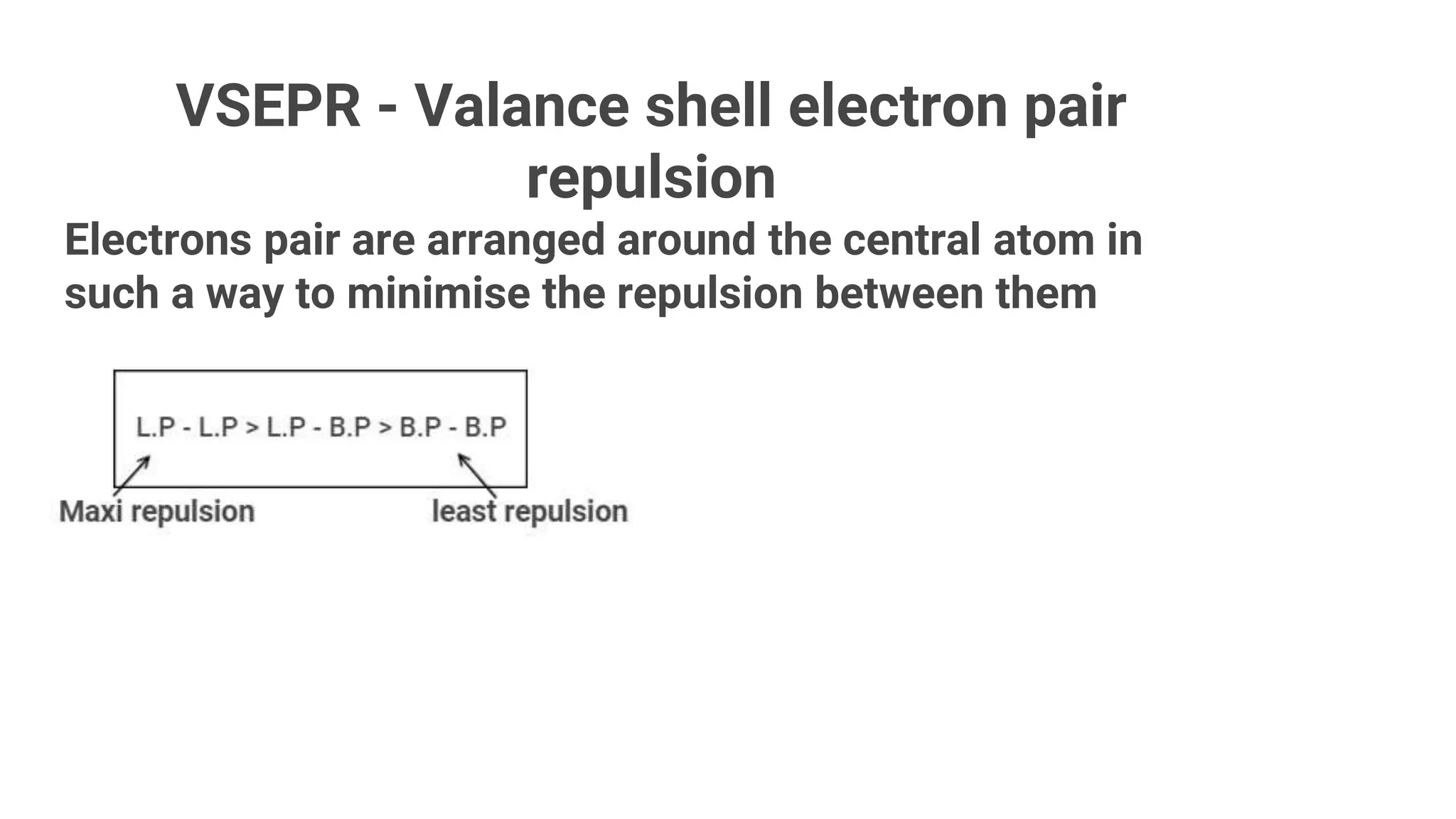 VSEPR - Valance shell electron pair repulsion

Electrons pair are arranged around the central atom in such a way to minimise the repulsion between them

L.P - L.P > L.P - B.P > B.P - B.P

Maxi repulsion

least repulsion